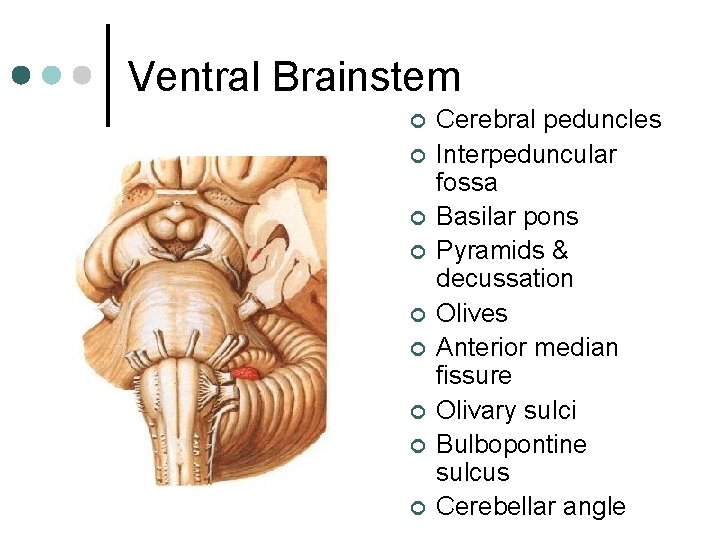 Ventral Brainstem

- Cerebral peduncles
- Interpeduncular fossa
- Basilar pons
- Pyramids & decussation
- Olives
- Anterior median fissure
- Olivary sulci
- Bulbopontine sulcus
- Cerebellar angle